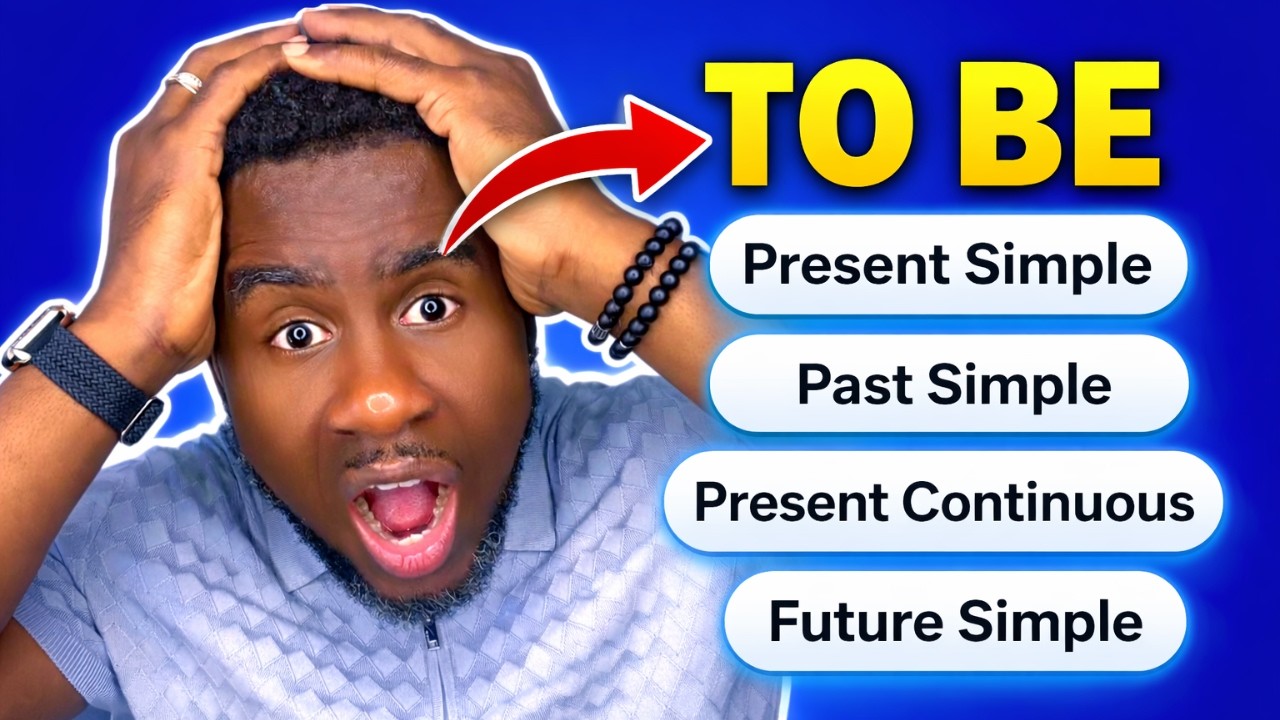 TO BE

Present Simple

Past Simple

Present Continuous

Future Simple